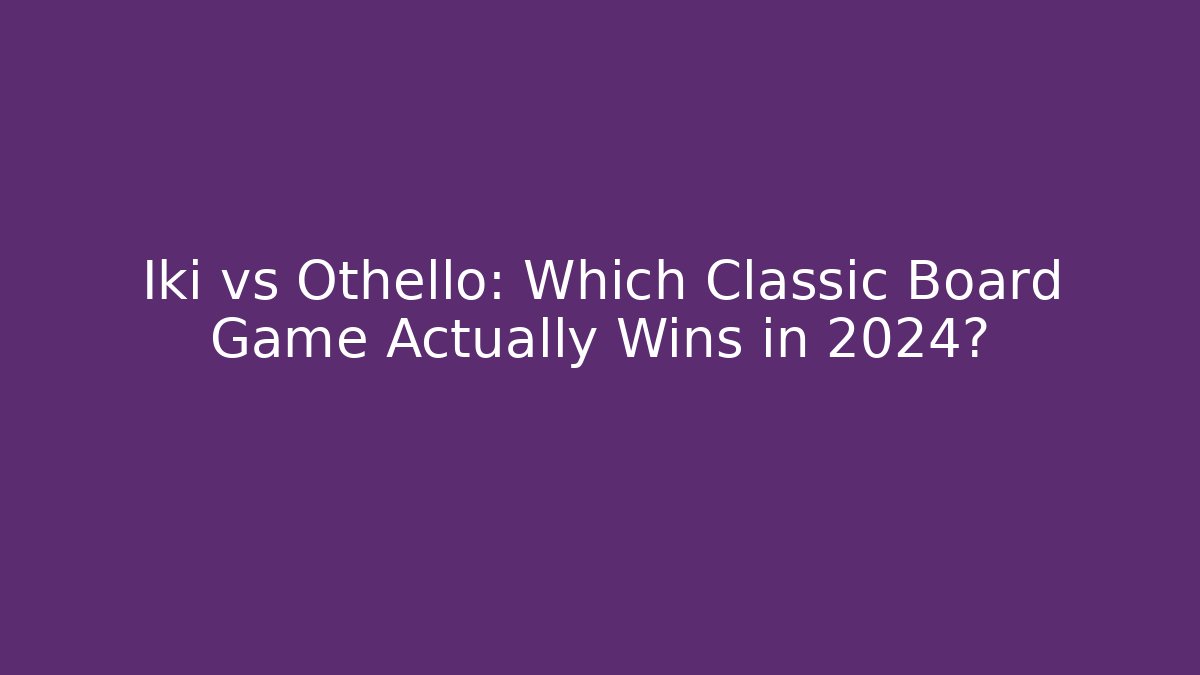 Iki vs Othello: Which Classic Board Game Actually Wins in 2024?